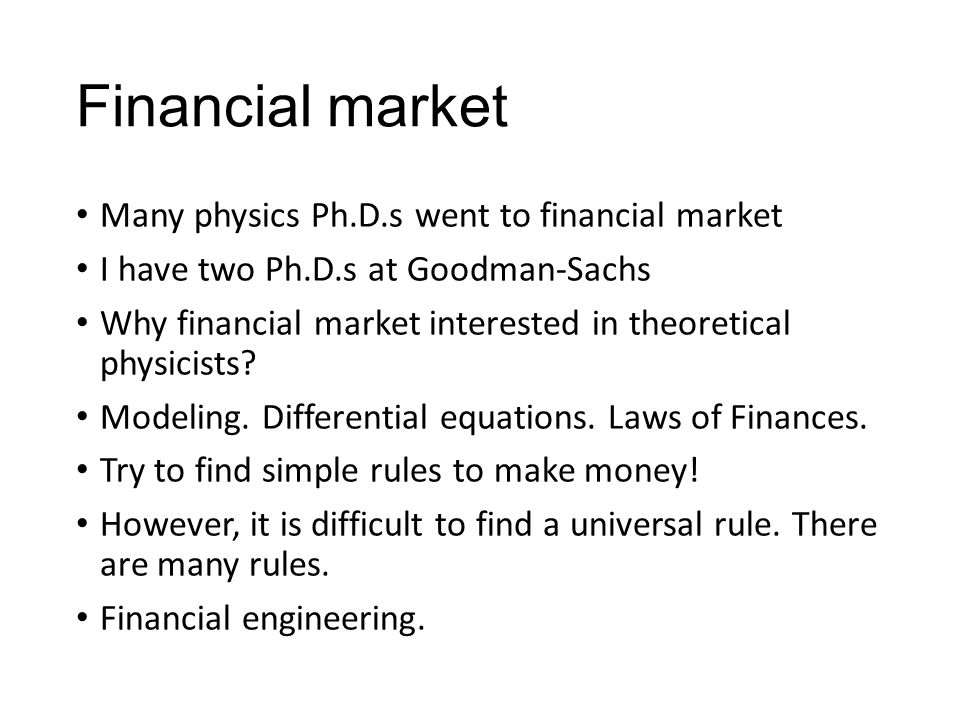 Financial market

• Many physics Ph.D.s went to financial market
• I have two Ph.D.s at Goodman-Sachs
• Why financial market interested in theoretical physicists?
• Modeling. Differential equations. Laws of Finances.
• Try to find simple rules to make money!
• However, it is difficult to find a universal rule. There are many rules.
• Financial engineering.